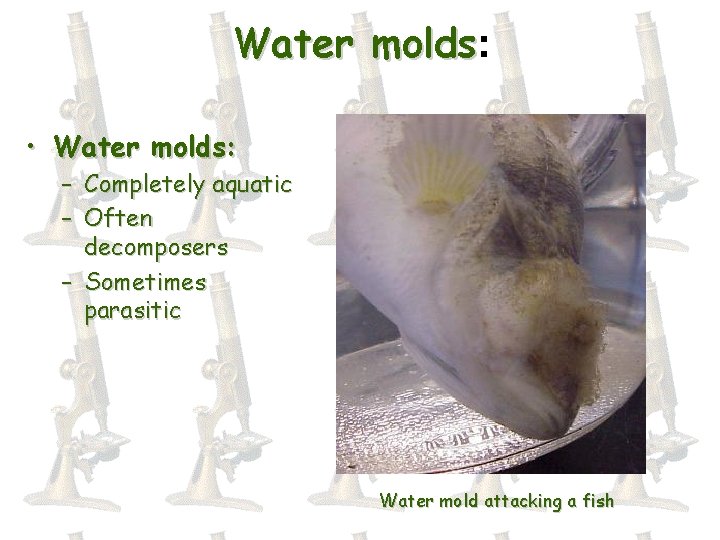 Water molds:

• Water molds:
– Completely aquatic
– Often decomposers
– Sometimes parasitic

Water mold attacking a fish